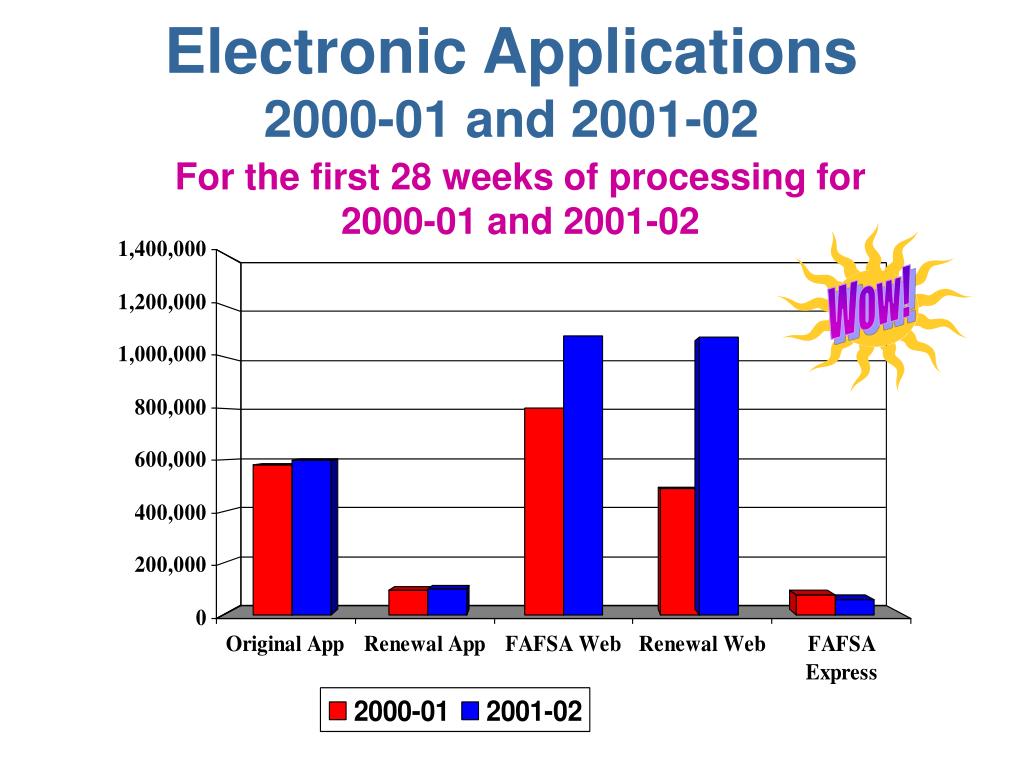 Electronic Applications
2000-01 and 2001-02

For the first 28 weeks of processing for 2000-01 and 2001-02

Wow!

1,400,000
1,200,000
1,000,000
800,000
600,000
400,000
200,000
0

Original App
Renewal App
FAFSA Web
Renewal Web
FAFSA Express

2000-01
2001-02